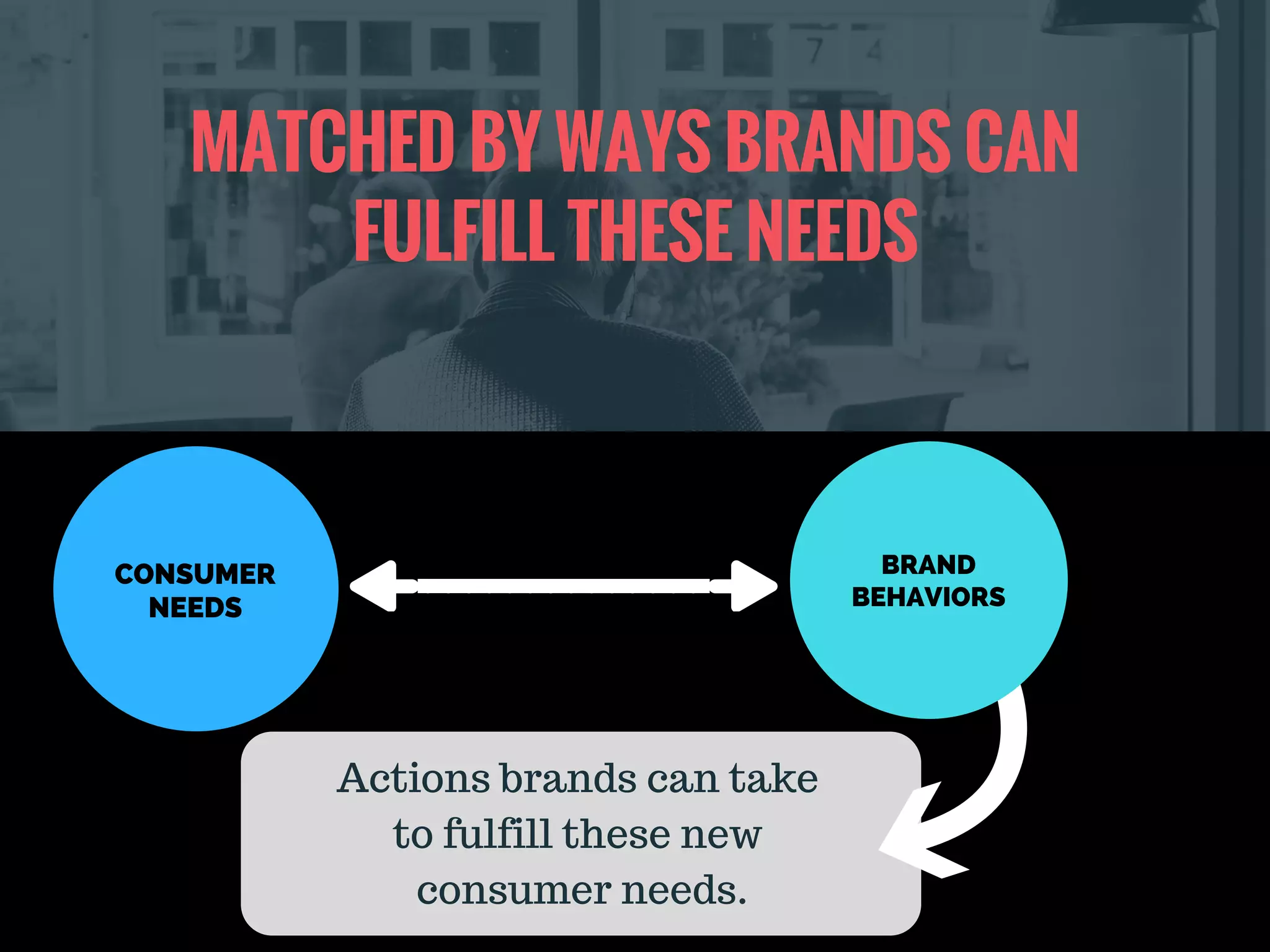 MATCHED BY WAYS BRANDS CAN FULFILL THESE NEEDS

CONSUMER NEEDS

BRAND BEHAVIORS

Actions brands can take to fulfill these new consumer needs.